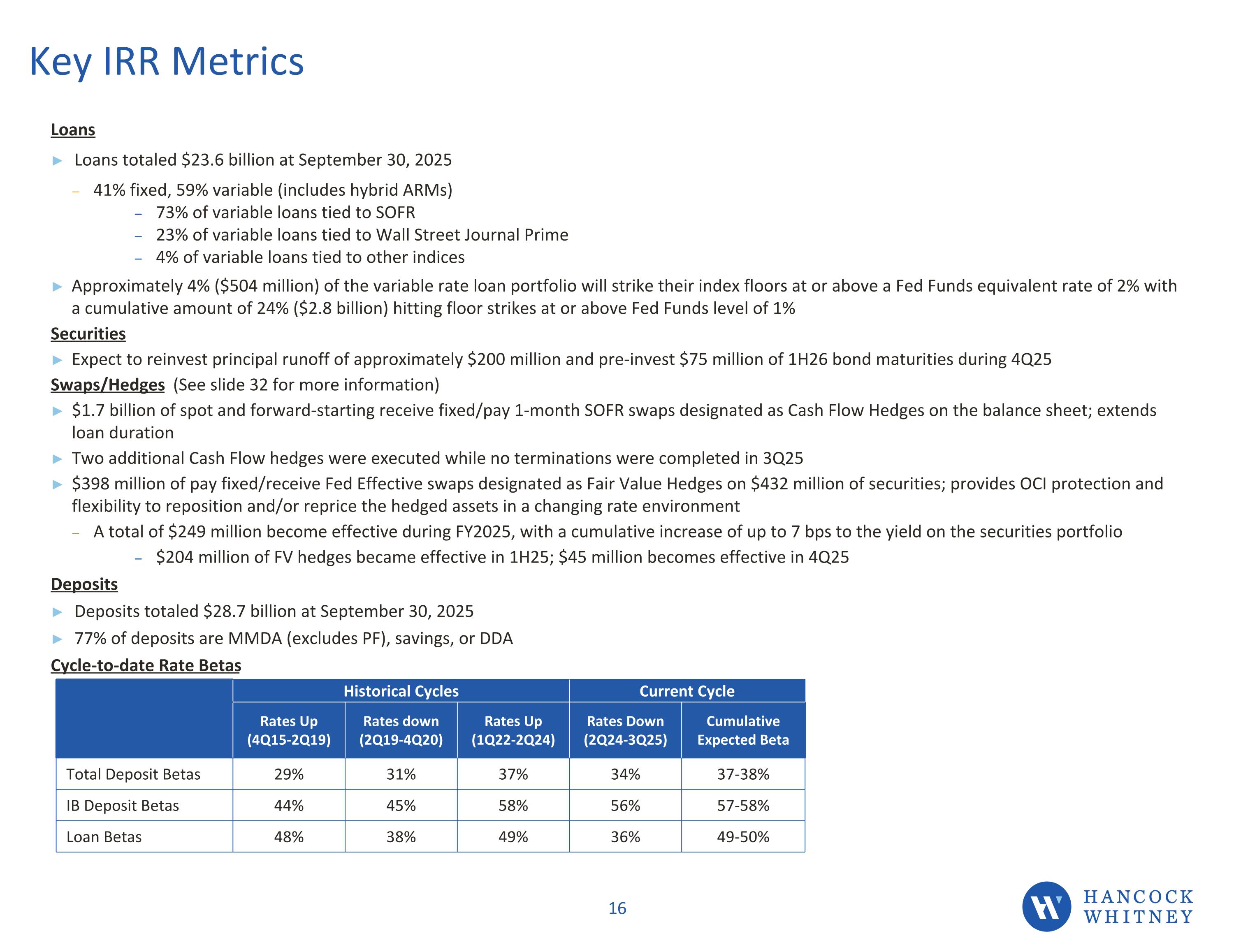 Key IRR Metrics

Loans

▶ Loans totaled \$23.6 billion at September 30, 2025

– 41% fixed, 59% variable (includes hybrid ARMs)

– 73% of variable loans tied to SOFR

– 23% of variable loans tied to Wall Street Journal Prime

– 4% of variable loans tied to other indices

▶ Approximately 4% (\$504 million) of the variable rate loan portfolio will strike their index floors at or above a Fed Funds equivalent rate of 2% with a cumulative amount of 24% (\$2.8 billion) hitting floor strikes at or above Fed Funds level of 1%

Securities

▶ Expect to reinvest principal runoff of approximately \$200 million and pre-invest \$75 million of 1H26 bond maturities during 4Q25

Swaps/Hedges (See slide 32 for more information)

▶ \$1.7 billion of spot and forward-starting receive fixed/pay 1-month SOFR swaps designated as Cash Flow Hedges on the balance sheet; extends loan duration

▶ Two additional Cash Flow hedges were executed while no terminations were completed in 3Q25

▶ \$398 million of pay fixed/receive Fed Effective swaps designated as Fair Value Hedges on \$432 million of securities; provides OCI protection and flexibility to reposition and/or reprice the hedged assets in a changing rate environment

– A total of \$249 million become effective during FY2025, with a cumulative increase of up to 7 bps to the yield on the securities portfolio

– \$204 million of FV hedges became effective in 1H25; \$45 million becomes effective in 4Q25

Deposits

▶ Deposits totaled \$28.7 billion at September 30, 2025

▶ 77% of deposits are MMDA (excludes PF), savings, or DDA

Cycle-to-date Rate Betas

| | Historical Cycles | | | Current Cycle | |
|---|---|---|---|---|---|
| | Rates Up (4Q15-2Q19) | Rates down (2Q19-4Q20) | Rates Up (1Q22-2Q24) | Rates Down (2Q24-3Q25) | Cumulative Expected Beta |
| Total Deposit Betas | 29% | 31% | 37% | 34% | 37-38% |
| IB Deposit Betas | 44% | 45% | 58% | 56% | 57-58% |
| Loan Betas | 48% | 38% | 49% | 36% | 49-50% |

16

HANCOCK WHITNEY